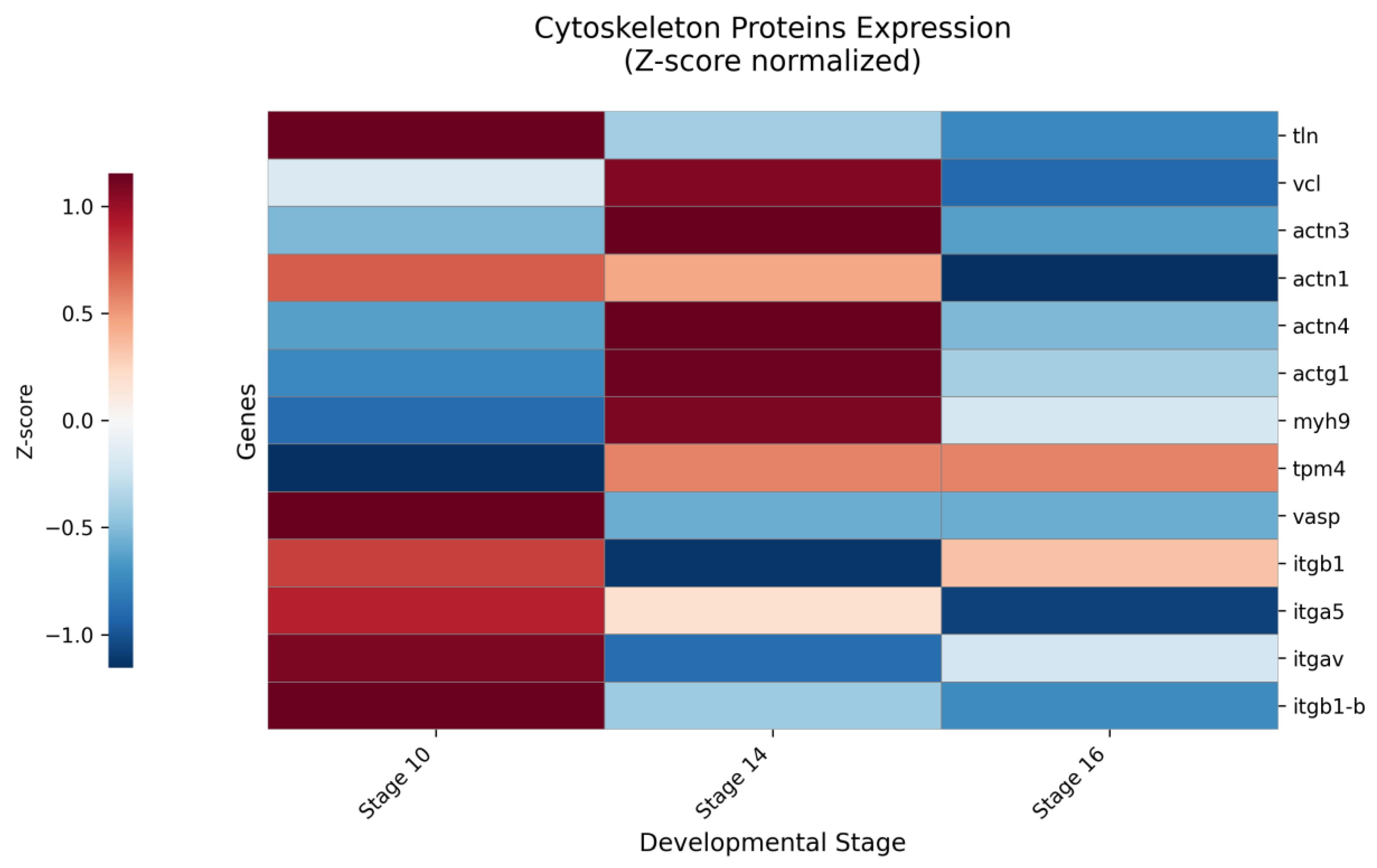 Cytoskeleton Proteins Expression
(Z-score normalized)

Z-score

1.0
0.5
0.0
−0.5
−1.0

Genes

tln
vcl
actn3
actn1
actn4
actg1
myh9
tpm4
vasp
itgb1
itga5
itgav
itgb1-b

Stage 10
Stage 14
Stage 16

Developmental Stage